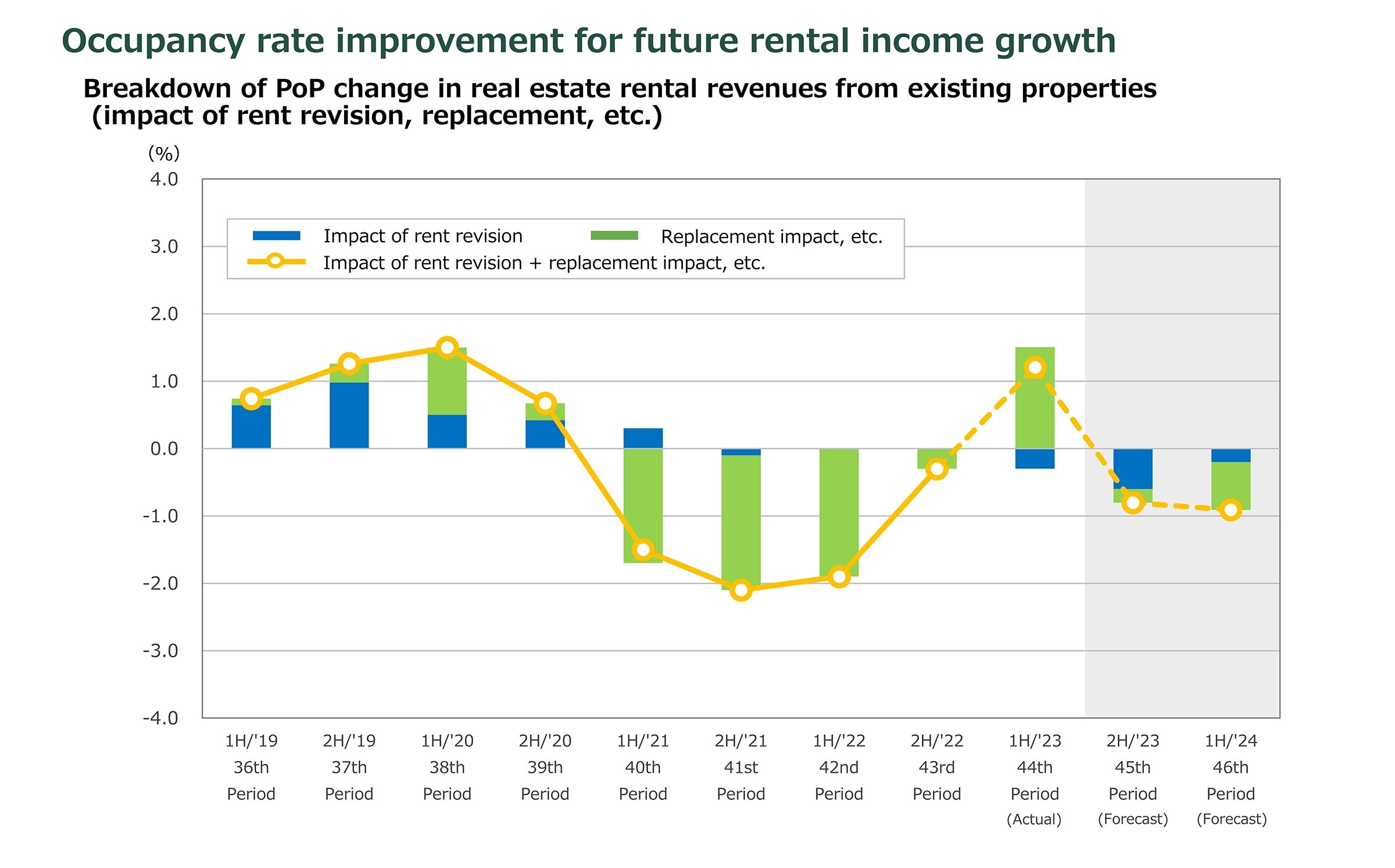 Occupancy rate improvement for future rental income growth

Breakdown of PoP change in real estate rental revenues from existing properties (impact of rent revision, replacement, etc.)

(%)
4.0
3.0
2.0
1.0
0.0
-1.0
-2.0
-3.0
-4.0

Impact of rent revision
Replacement impact, etc.
Impact of rent revision + replacement impact, etc.

1H/'19 36th Period
2H/'19 37th Period
1H/'20 38th Period
2H/'20 39th Period
1H/'21 40th Period
2H/'21 41st Period
1H/'22 42nd Period
2H/'22 43rd Period
1H/'23 44th Period (Actual)
2H/'23 45th Period (Forecast)
1H/'24 46th Period (Forecast)